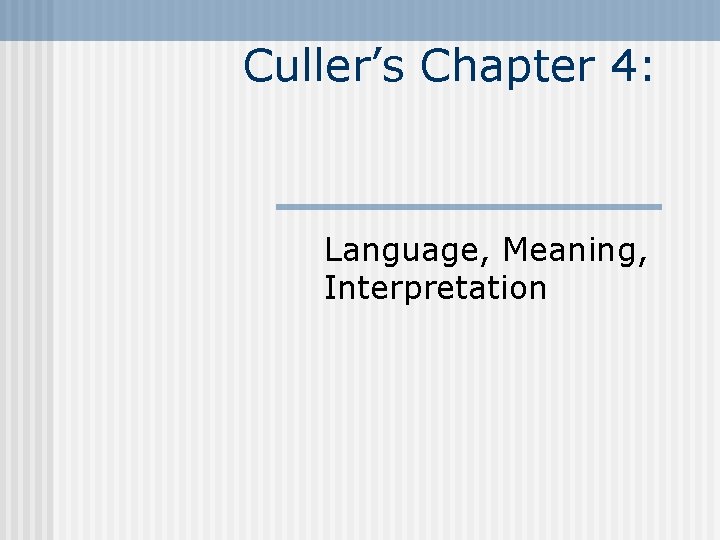 Culler’s Chapter 4:

Language, Meaning, Interpretation